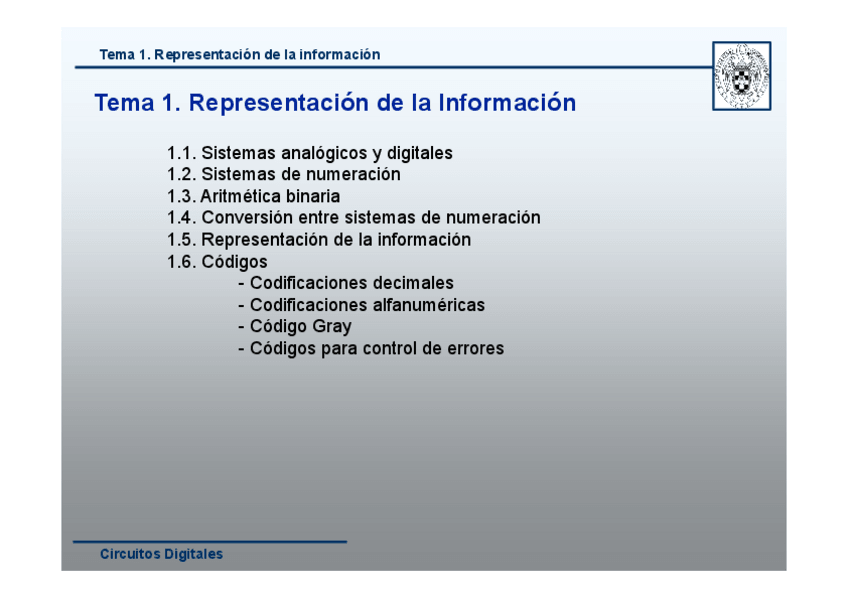 Tema 1. Representación de la información

Tema 1. Representación de la Información

1.1. Sistemas analógicos y digitales
1.2. Sistemas de numeración
1.3. Aritmética binaria
1.4. Conversión entre sistemas de numeración
1.5. Representación de la información
1.6. Códigos
- Codificaciones decimales
- Codificaciones alfanuméricas
- Código Gray
- Códigos para control de errores

Circuitos Digitales